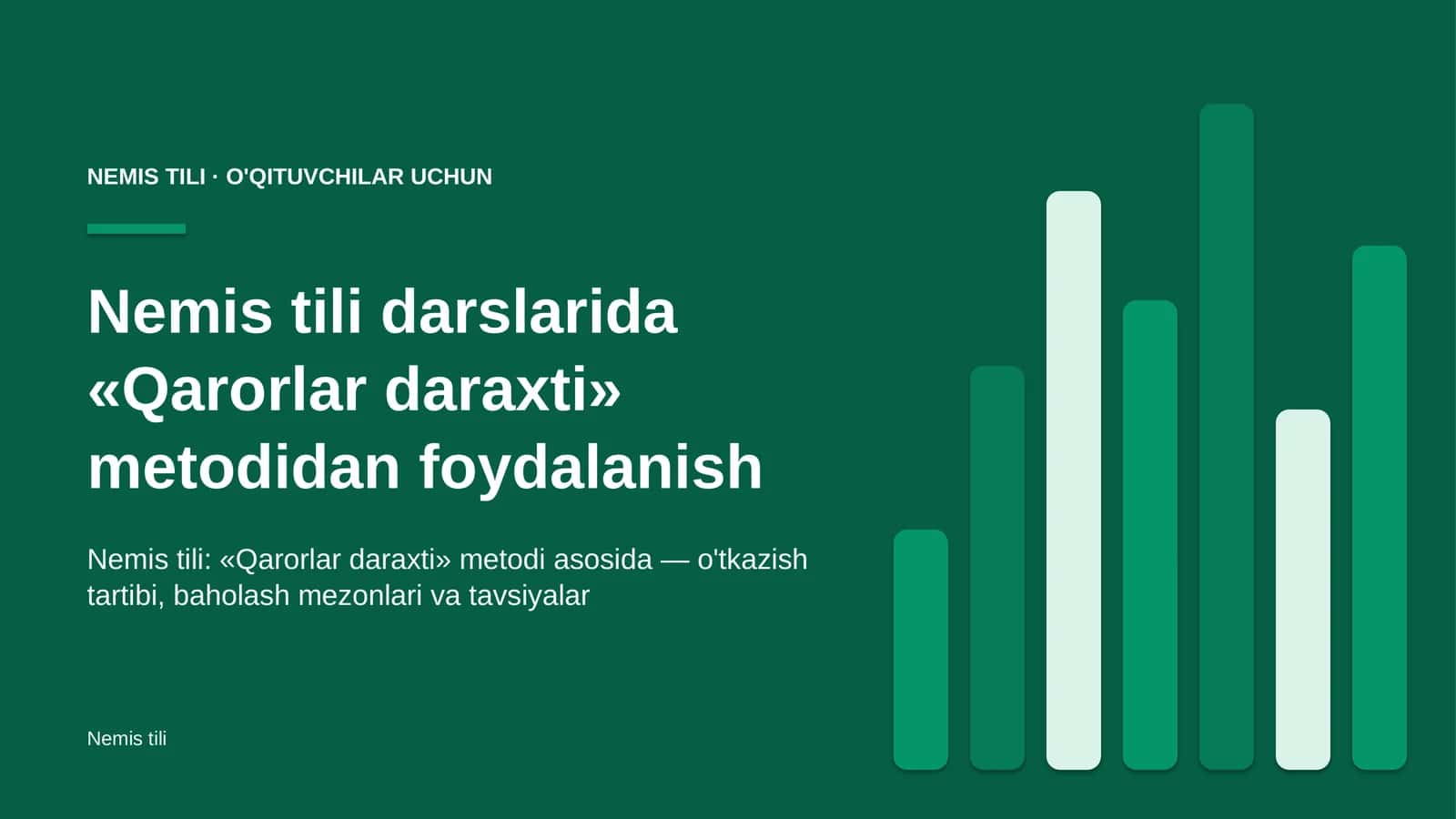 NEMIS TILI · O'QITUVCHILAR UCHUN

Nemis tili darslarida «Qarorlar daraxti» metodidan foydalanish

Nemis tili: «Qarorlar daraxti» metodi asosida — o'tkazish tartibi, baholash mezonlari va tavsiyalar

Nemis tili